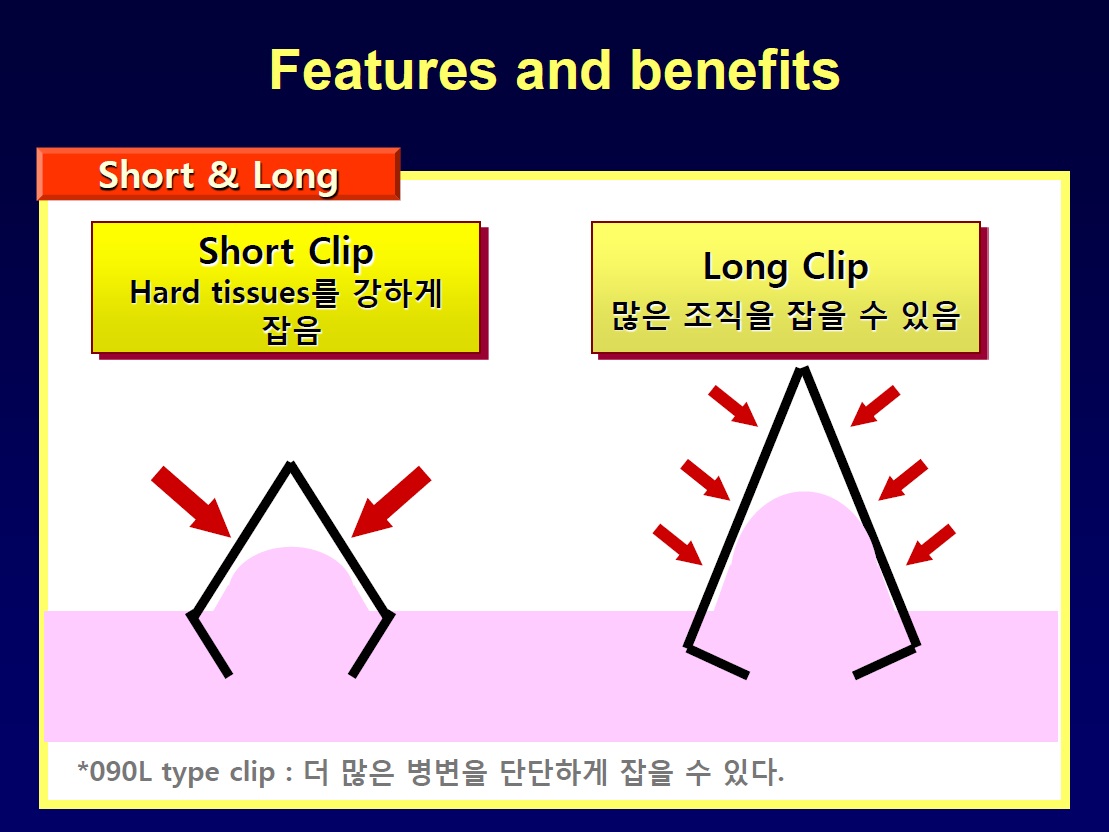 Features and benefits

Short & Long

Short Clip
Hard tissues를 강하게 잡음

Long Clip
많은 조직을 잡을 수 있음

*090L type clip : 더 많은 병변을 단단하게 잡을 수 있다.